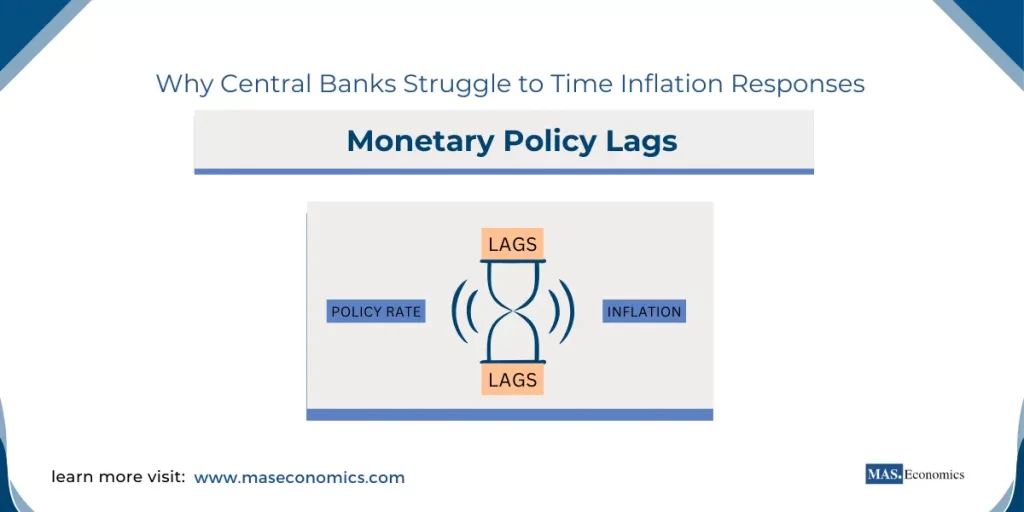 Why Central Banks Struggle to Time Inflation Responses

Monetary Policy Lags

LAGS

POLICY RATE

INFLATION

LAGS

learn more visit: www.maseconomics.com

MAS. Economics